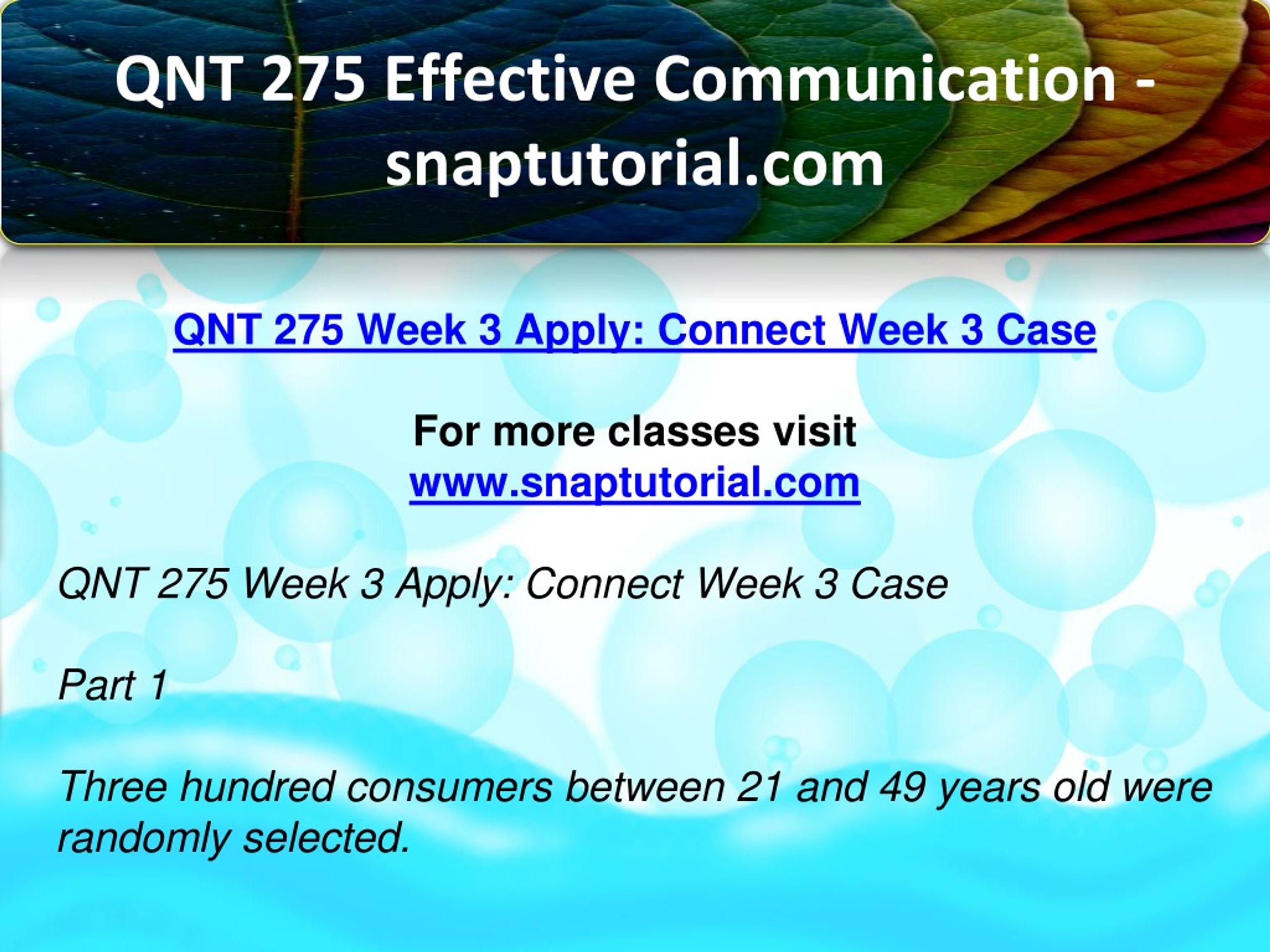 QNT 275 Effective Communication - snaptutorial.com

QNT 275 Week 3 Apply: Connect Week 3 Case

For more classes visit
www.snaptutorial.com

QNT 275 Week 3 Apply: Connect Week 3 Case

Part 1

Three hundred consumers between 21 and 49 years old were randomly selected.